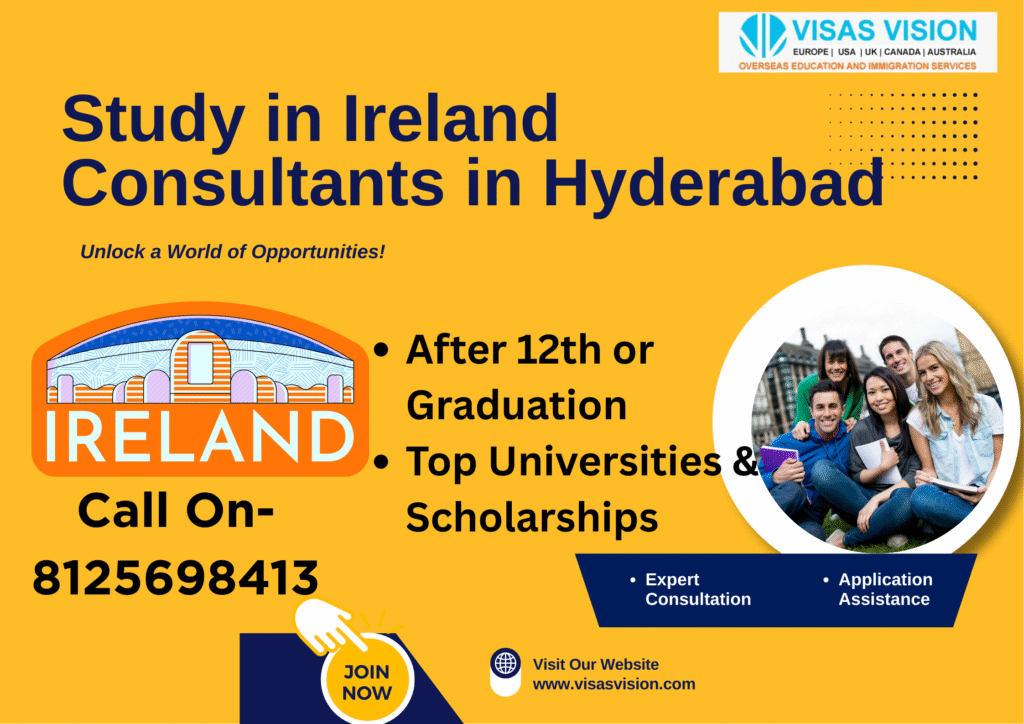 VISAS VISION
EUROPE | USA | UK | CANADA | AUSTRALIA
OVERSEAS EDUCATION AND IMMIGRATION SERVICES

Study in Ireland Consultants in Hyderabad

Unlock a World of Opportunities!

IRELAND

Call On- 8125698413

• After 12th or Graduation
• Top Universities & Scholarships

• Expert Consultation
• Application Assistance

JOIN NOW

Visit Our Website
www.visasvision.com